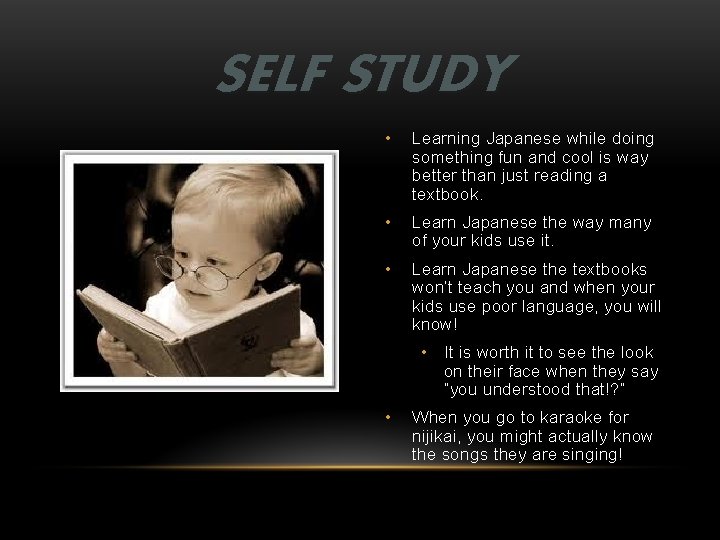 SELF STUDY

• Learning Japanese while doing something fun and cool is way better than just reading a textbook.

• Learn Japanese the way many of your kids use it.

• Learn Japanese the textbooks won't teach you and when your kids use poor language, you will know!

• It is worth it to see the look on their face when they say "you understood that!?"

• When you go to karaoke for nijikai, you might actually know the songs they are singing!